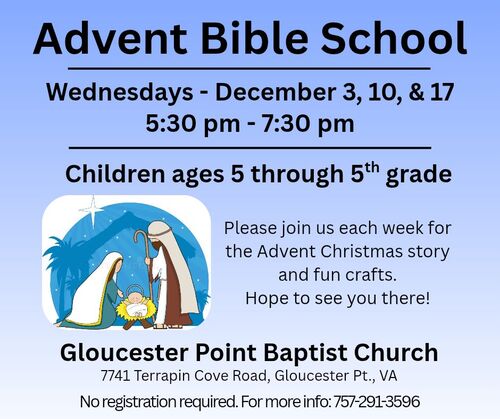 Advent Bible School

Wednesdays - December 3, 10, & 17
5:30 pm - 7:30 pm

Children ages 5 through 5$^{th}$ grade

Please join us each week for the Advent Christmas story and fun crafts.
Hope to see you there!

Gloucester Point Baptist Church
7741 Terrapin Cove Road, Gloucester Pt., VA

No registration required. For more info: 757-291-3596